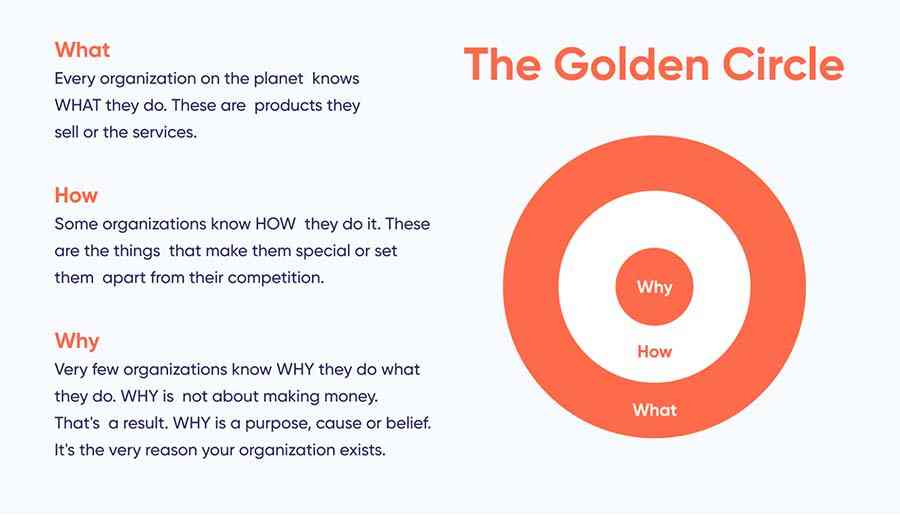 What
Every organization on the planet knows WHAT they do. These are products they sell or the services.

How
Some organizations know HOW they do it. These are the things that make them special or set them apart from their competition.

Why
Very few organizations know WHY they do what they do. WHY is not about making money. That's a result. WHY is a purpose, cause or belief. It's the very reason your organization exists.

The Golden Circle

Why
How
What